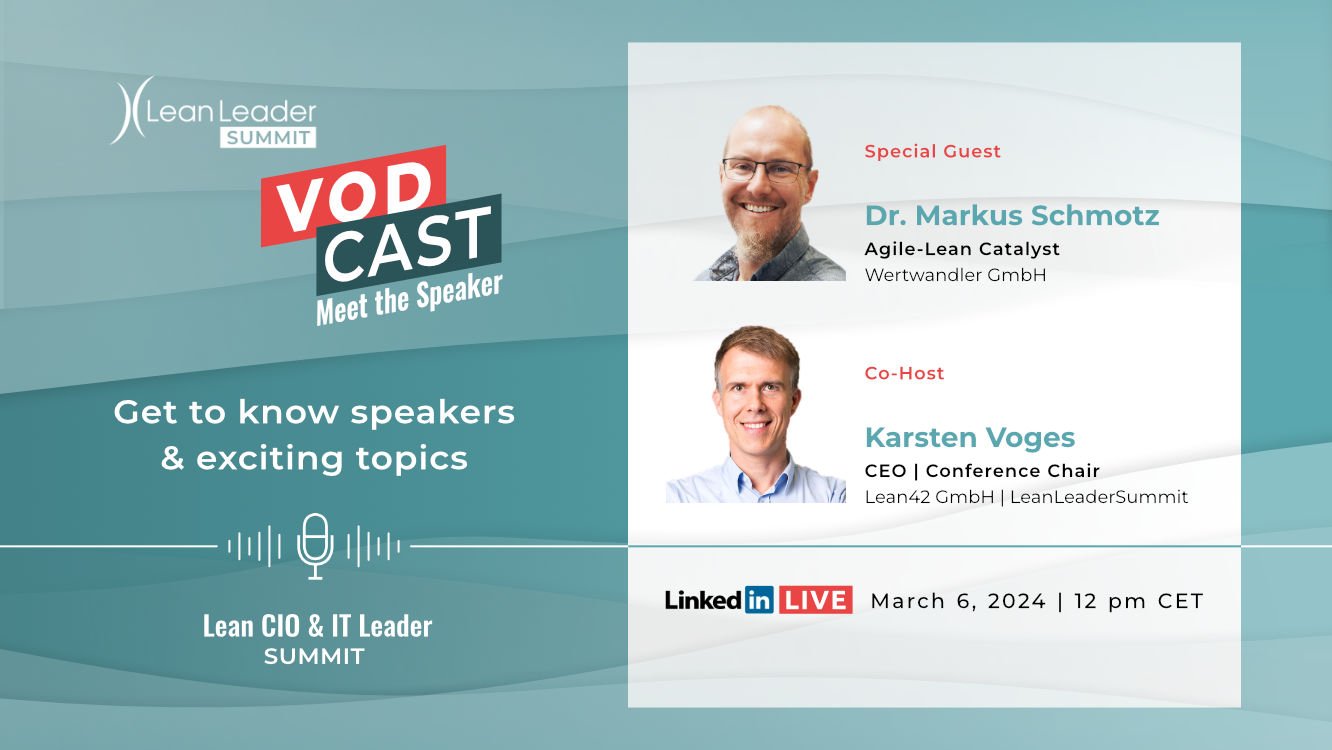 Lean Leader SUMMIT

VOD CAST
Meet the Speaker

Get to know speakers & exciting topics

Lean CIO & IT Leader SUMMIT

Special Guest
Dr. Markus Schmotz
Agile-Lean Catalyst
Wertwandler GmbH

Co-Host
Karsten Voges
CEO | Conference Chair
Lean42 GmbH | LeanLeaderSummit

LinkedIn LIVE March 6, 2024 | 12 pm CET